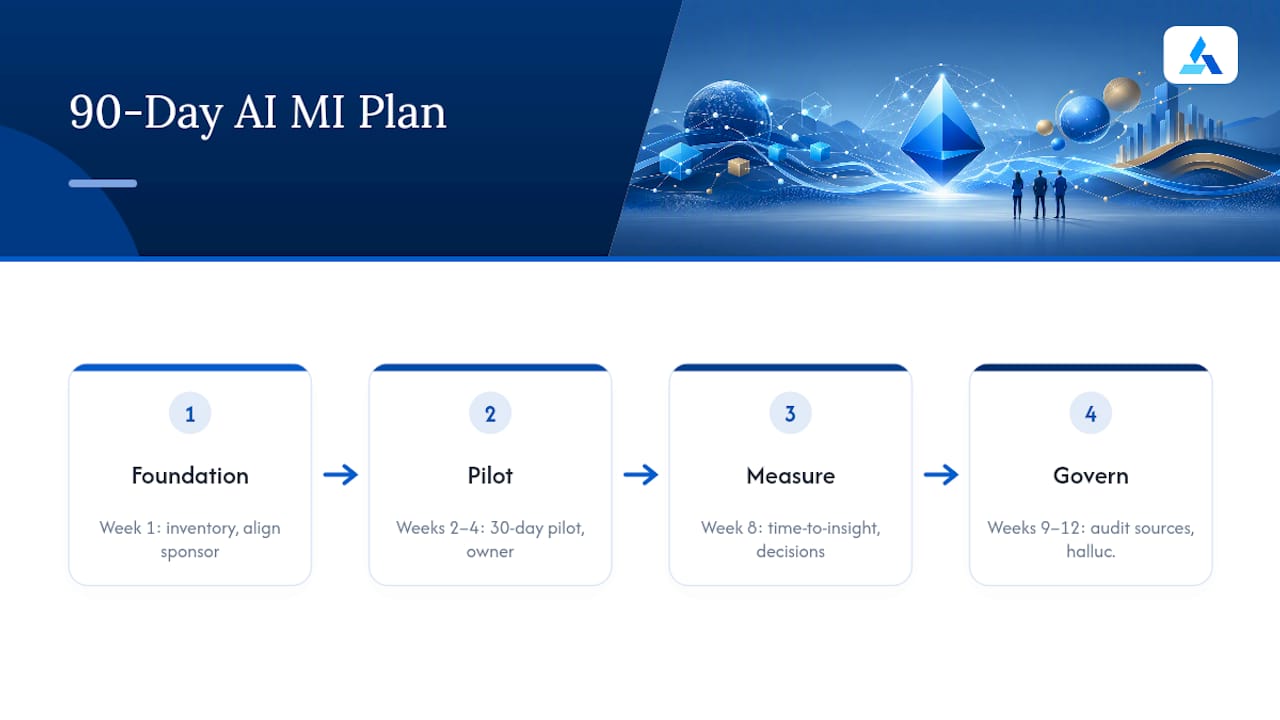 90-Day AI MI Plan

1
Foundation
Week 1: inventory, align sponsor

2
Pilot
Weeks 2–4: 30-day pilot, owner

3
Measure
Week 8: time-to-insight, decisions

4
Govern
Weeks 9–12: audit sources, halluc.